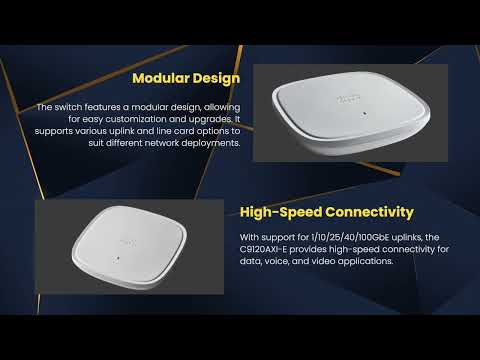 Modular Design

The switch features a modular design, allowing for easy customization and upgrades. It supports various uplink and line card options to suit different network deployments.

High-Speed Connectivity

With support for 1/10/25/40/100GbE uplinks, the C9120AXI-E provides high-speed connectivity for data, voice, and video applications.